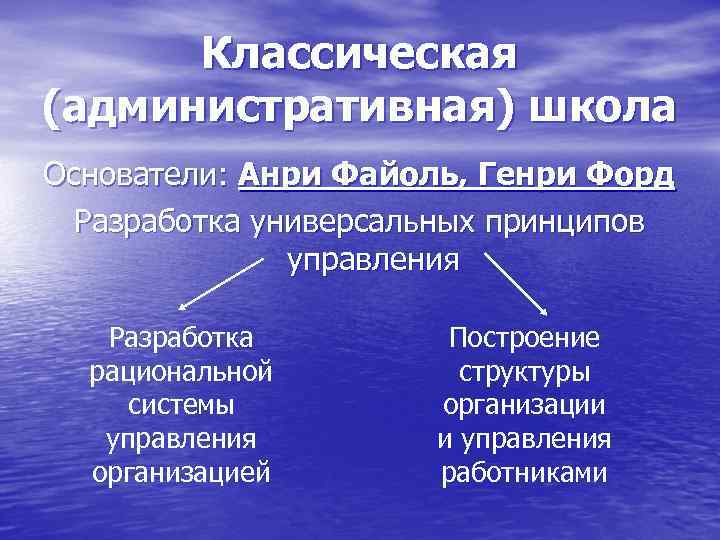 Классическая (административная) школа

Основатели: Анри Файоль, Генри Форд

Разработка универсальных принципов управления

Разработка рациональной системы управления организацией

Построение структуры организации и управления работниками